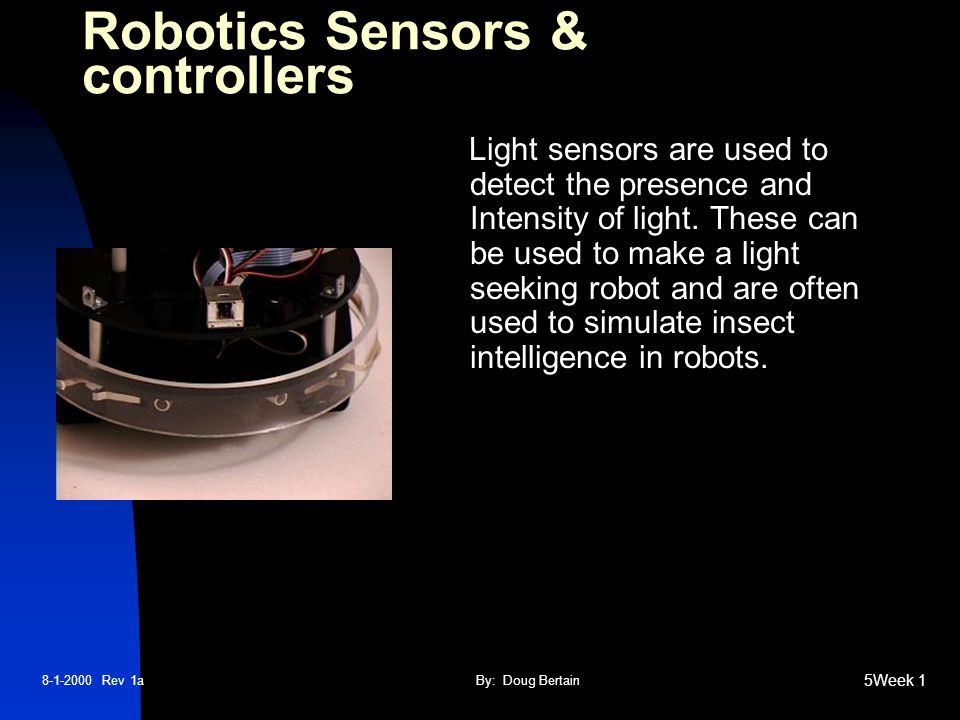 Robotics Sensors & controllers

Light sensors are used to detect the presence and Intensity of light. These can be used to make a light seeking robot and are often used to simulate insect intelligence in robots.

8-1-2000 Rev 1a

By: Doug Bertain

5Week 1